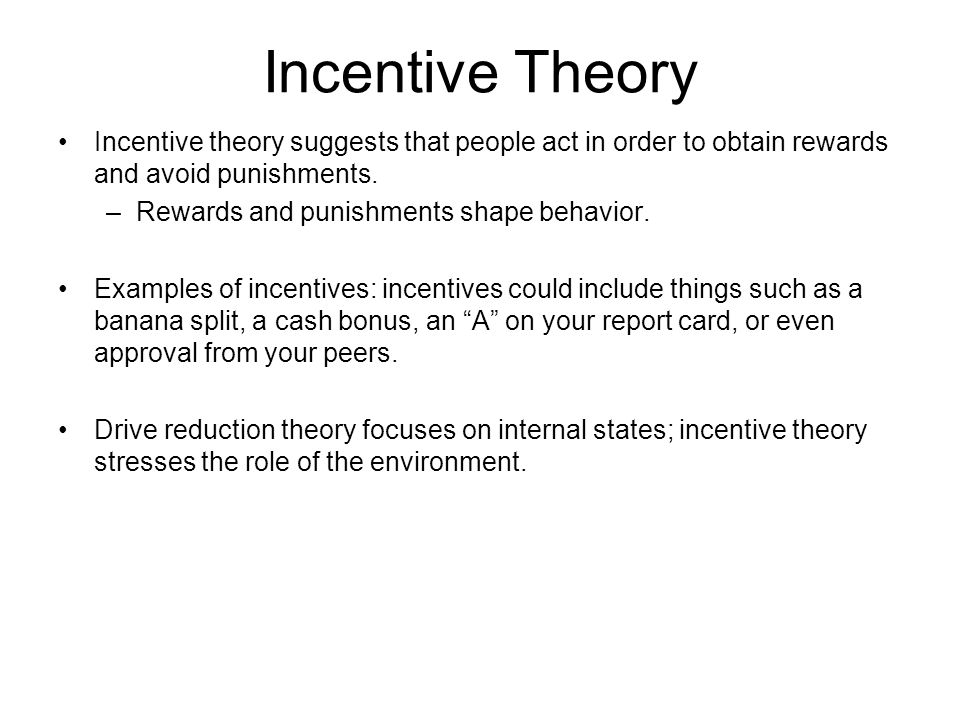 Incentive Theory

• Incentive theory suggests that people act in order to obtain rewards and avoid punishments.
– Rewards and punishments shape behavior.

• Examples of incentives: incentives could include things such as a banana split, a cash bonus, an “A” on your report card, or even approval from your peers.

• Drive reduction theory focuses on internal states; incentive theory stresses the role of the environment.